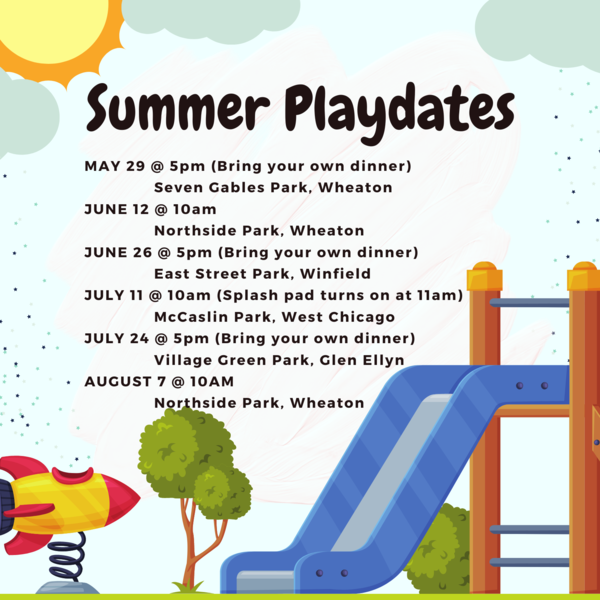 Summer Playdates

MAY 29 @ 5pm (Bring your own dinner)
Seven Gables Park, Wheaton

JUNE 12 @ 10am
Northside Park, Wheaton

JUNE 26 @ 5pm (Bring your own dinner)
East Street Park, Winfield

JULY 11 @ 10am (Splash pad turns on at 11am)
McCaslin Park, West Chicago

JULY 24 @ 5pm (Bring your own dinner)
Village Green Park, Glen Ellyn

AUGUST 7 @ 10AM
Northside Park, Wheaton